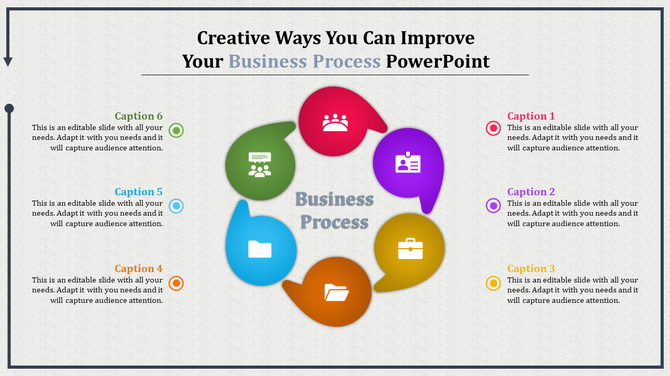 Creative Ways You Can Improve Your Business Process PowerPoint

Caption 6
This is an editable slide with all your needs. Adapt it with you needs and it will capture audience attention.

Caption 5
This is an editable slide with all your needs. Adapt it with you needs and it will capture audience attention.

Caption 4
This is an editable slide with all your needs. Adapt it with you needs and it will capture audience attention.

Business Process

Caption 1
This is an editable slide with all your needs. Adapt it with you needs and it will capture audience attention.

Caption 2
This is an editable slide with all your needs. Adapt it with you needs and it will capture audience attention.

Caption 3
This is an editable slide with all your needs. Adapt it with you needs and it will capture audience attention.